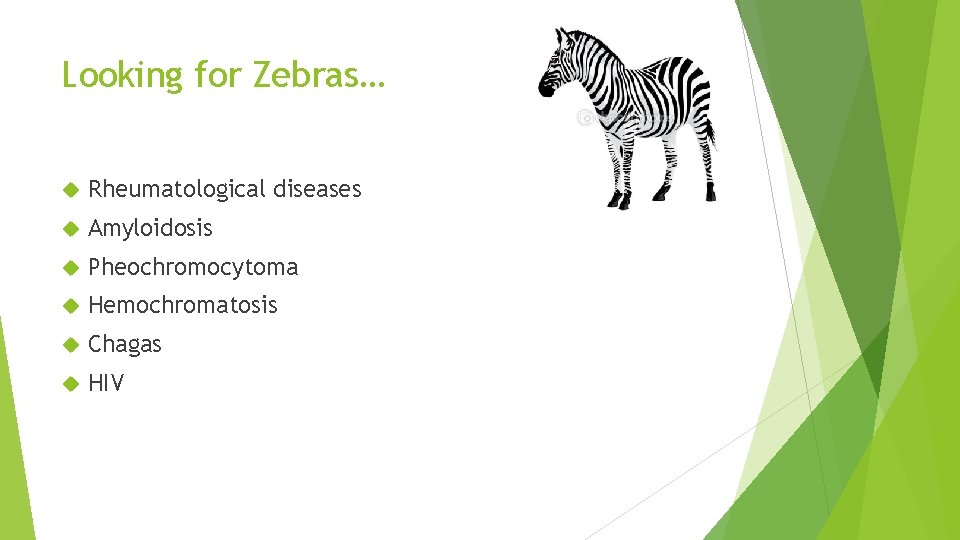 Looking for Zebras…

Rheumatological diseases
Amyloidosis
Pheochromocytoma
Hemochromatosis
Chagas
HIV